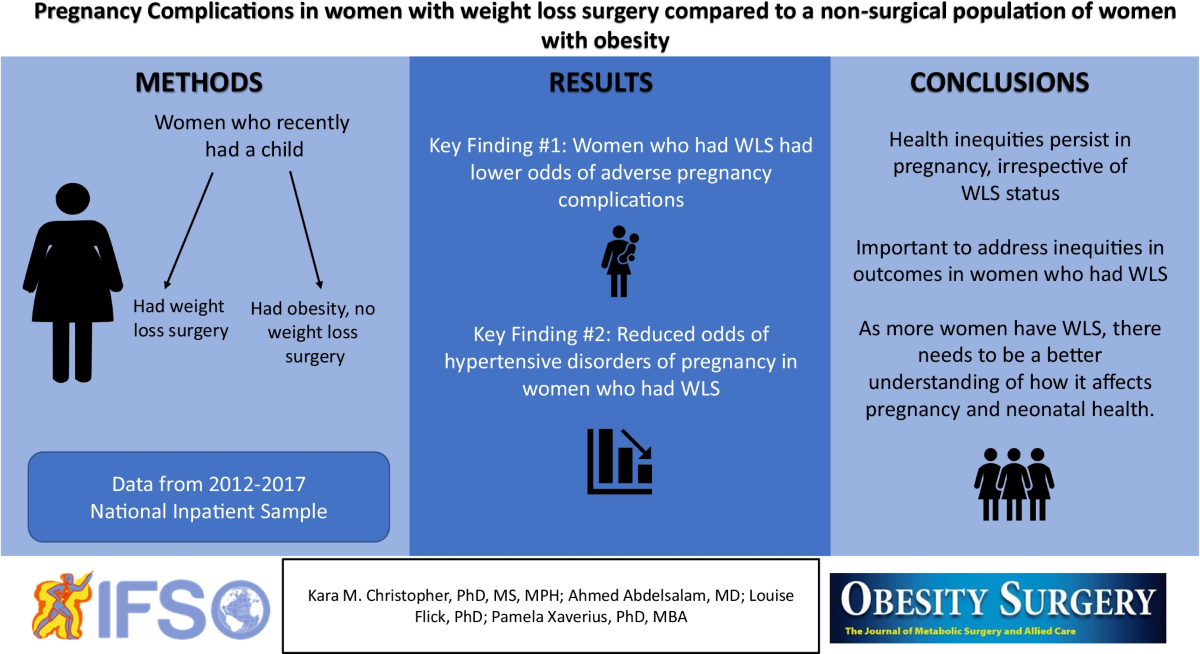 Pregnancy Complications in women with weight loss surgery compared to a non-surgical population of women with obesity

METHODS

Women who recently had a child

Had weight loss surgery

Had obesity, no weight loss surgery

Data from 2012-2017 National Inpatient Sample

RESULTS

Key Finding #1: Women who had WLS had lower odds of adverse pregnancy complications

Key Finding #2: Reduced odds of hypertensive disorders of pregnancy in women who had WLS

CONCLUSIONS

Health inequities persist in pregnancy, irrespective of WLS status

Important to address inequities in outcomes in women who had WLS

As more women have WLS, there needs to be a better understanding of how it affects pregnancy and neonatal health.

IFSO

Kara M. Christopher, PhD, MS, MPH; Ahmed Abdelsalam, MD; Louise Flick, PhD; Pamela Xaverius, PhD, MBA

OBESITY SURGERY
The Journal of Metabolic Surgery and Allied Care